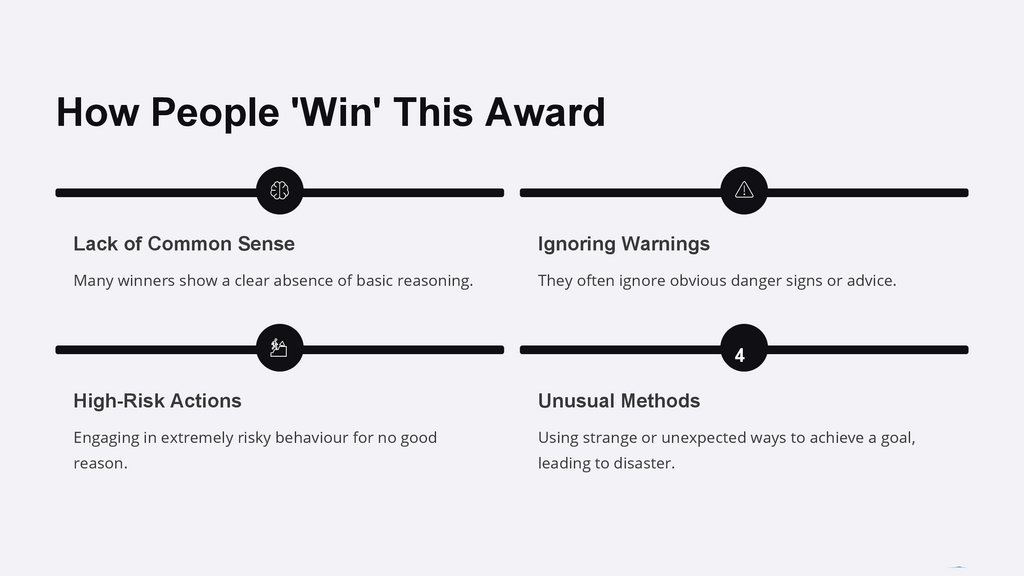 How People 'Win' This Award

Lack of Common Sense

Many winners show a clear absence of basic reasoning.

Ignoring Warnings

They often ignore obvious danger signs or advice.

High-Risk Actions

Engaging in extremely risky behaviour for no good reason.

4

Unusual Methods

Using strange or unexpected ways to achieve a goal, leading to disaster.